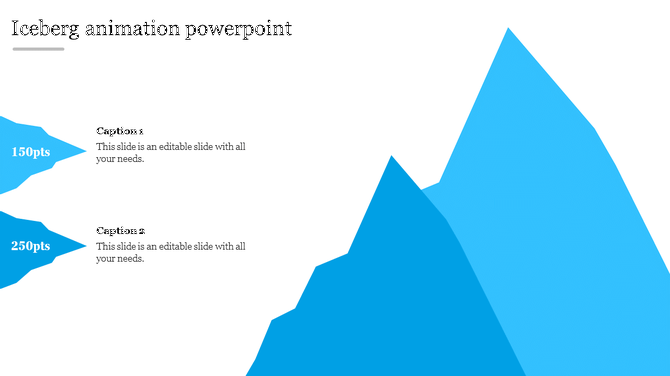 Iceberg animation powerpoint

150pts

Caption 1
This slide is an editable slide with all your needs.

250pts

Caption 2
This slide is an editable slide with all your needs.